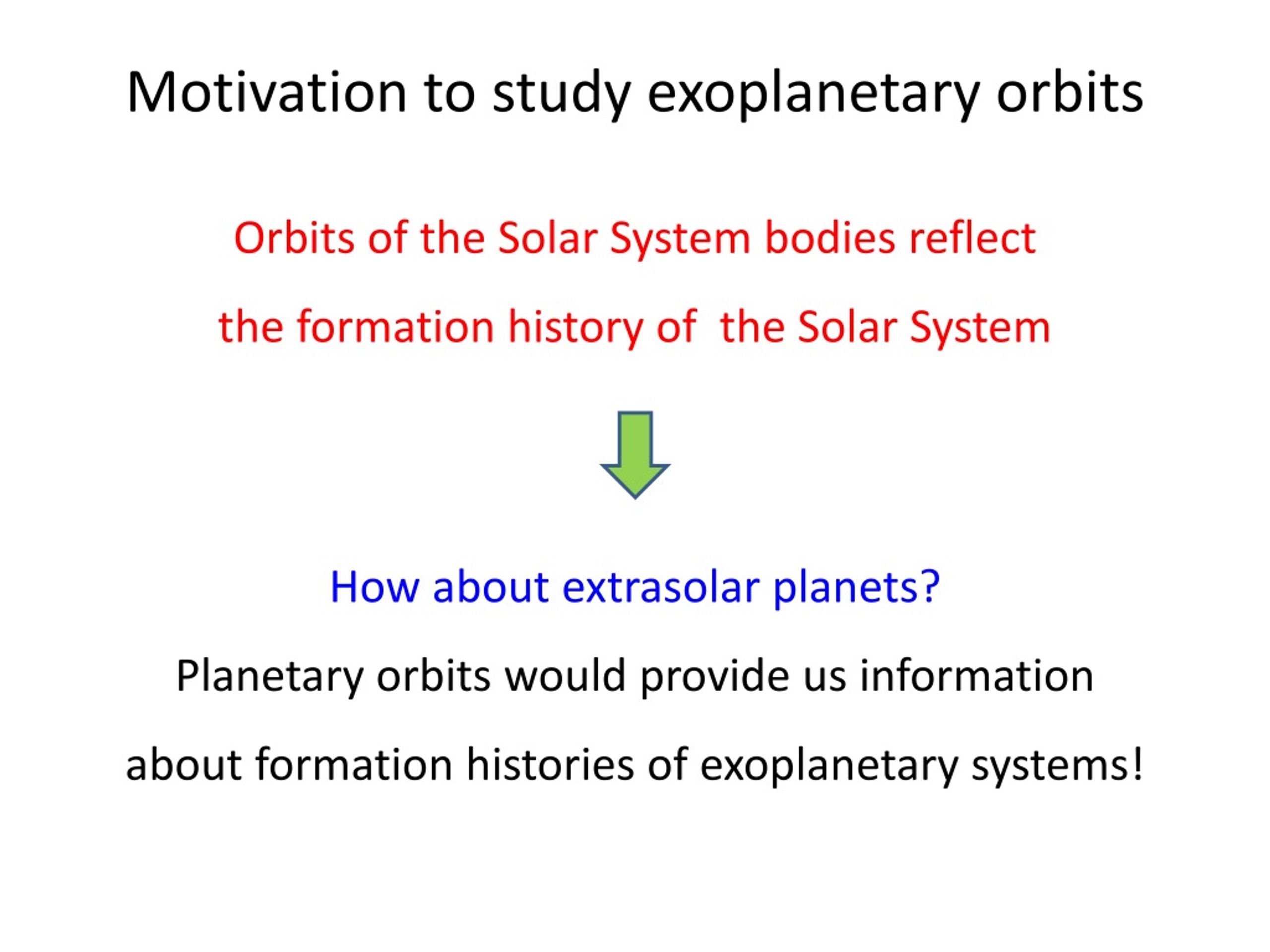 Motivation to study exoplanetary orbits

Orbits of the Solar System bodies reflect the formation history of the Solar System

How about extrasolar planets?

Planetary orbits would provide us information about formation histories of exoplanetary systems!